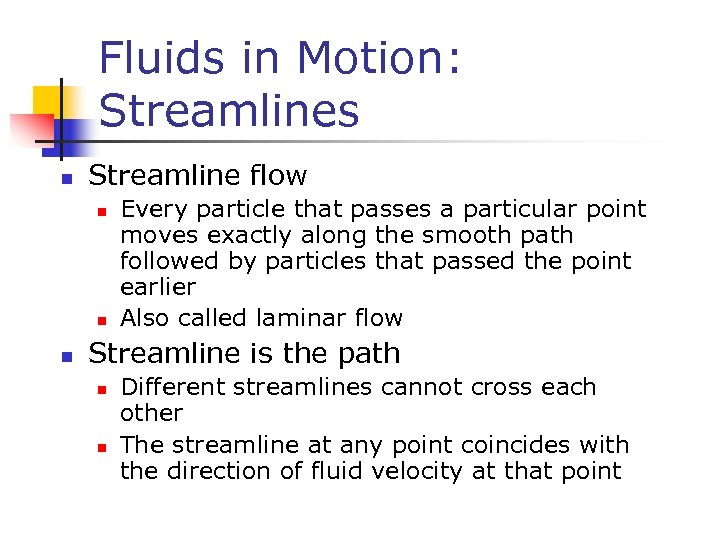 Fluids in Motion: Streamlines

- Streamline flow
  - Every particle that passes a particular point moves exactly along the smooth path followed by particles that passed the point earlier
  - Also called laminar flow
- Streamline is the path
  - Different streamlines cannot cross each other
  - The streamline at any point coincides with the direction of fluid velocity at that point